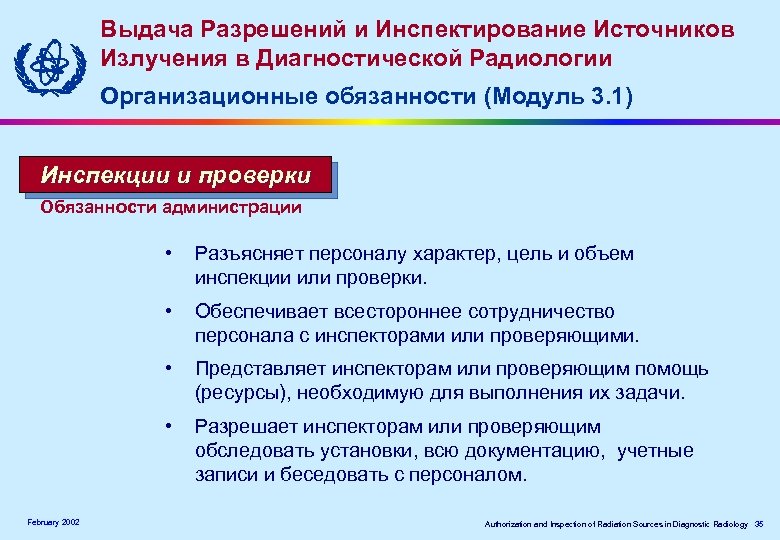 Выдача Разрешений и Инспектирование Источников Излучения в Диагностической Радиологии

Организационные обязанности (Модуль 3.1)

Инспекции и проверки

Обязанности администрации

• Разъясняет персоналу характер, цель и объем инспекции или проверки.

• Обеспечивает всестороннее сотрудничество персонала с инспекторами или проверяющими.

• Представляет инспекторам или проверяющим помощь (ресурсы), необходимую для выполнения их задачи.

• Разрешает инспекторам или проверяющим обследовать установки, всю документацию, учетные записи и беседовать с персоналом.

February 2002

Authorization and Inspection of Radiation Sources in Diagnostic Radiology 35